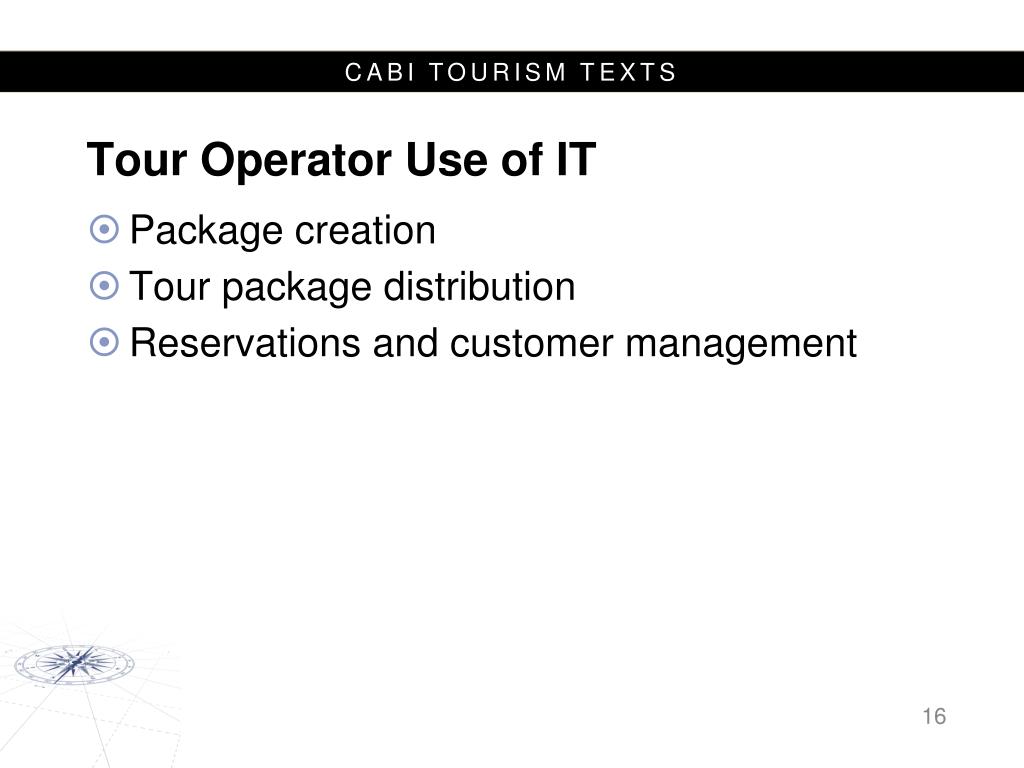 CABI TOURISM TEXTS

Tour Operator Use of IT

Package creation
Tour package distribution
Reservations and customer management

16